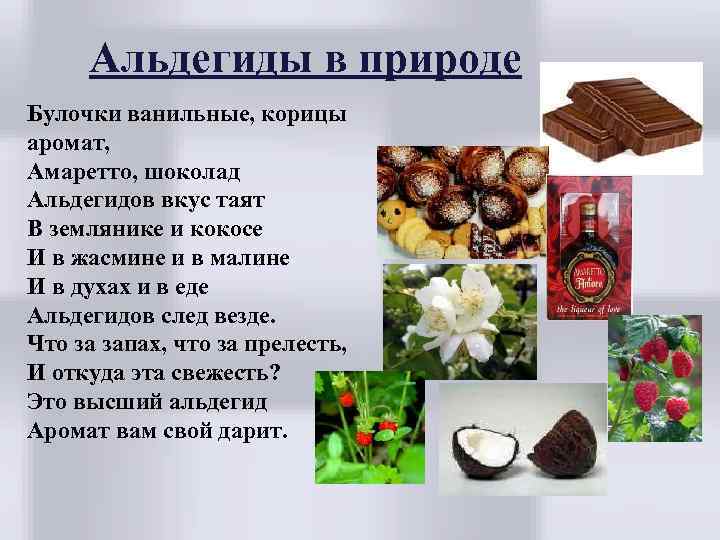 Альдегиды в природе

Булочки ванильные, корицы аромат,
Амаретто, шоколад
Альдегидов вкус таят
В землянике и кокосе
И в жасмине и в малине
И в духах и в еде
Альдегидов след везде.
Что за запах, что за прелесть,
И откуда эта свежесть?
Это высший альдегид
Аромат вам свой дарит.

AMARETTO
Amore
the liqueur of love